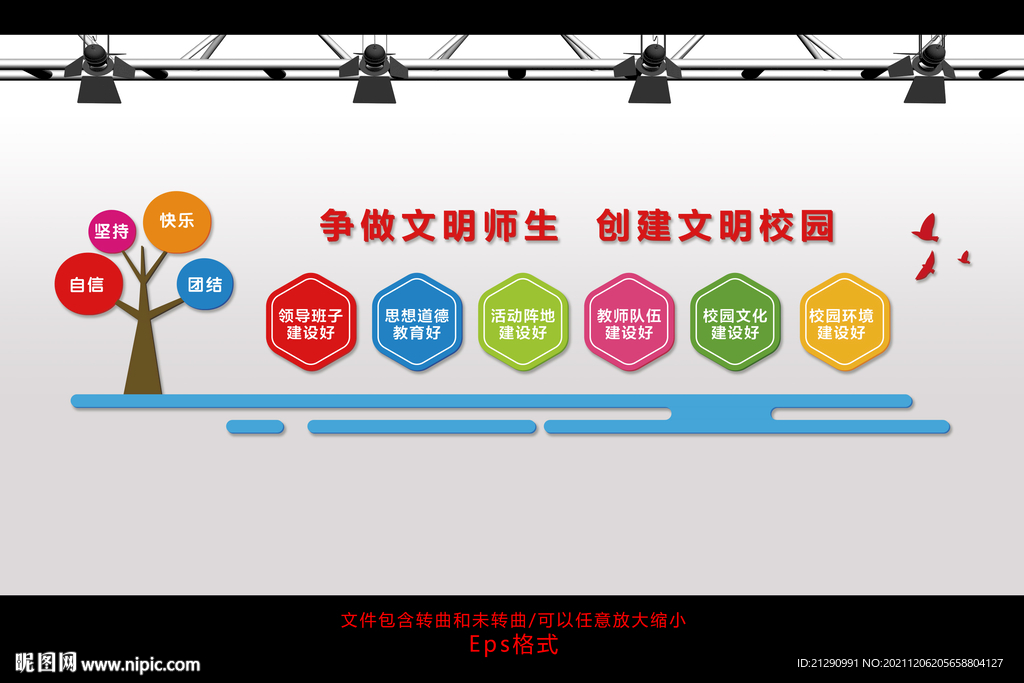 坚持
快乐
自信
团结

争做文明师生　创建文明校园

领导班子建设好
思想道德教育好
活动阵地建设好
教师队伍建设好
校园文化建设好
校园环境建设好

文件包含转曲和未转曲/可以任意放大缩小
Eps格式

昵图网 www.nipic.com
ID:21290991 NO:20211206205658804127